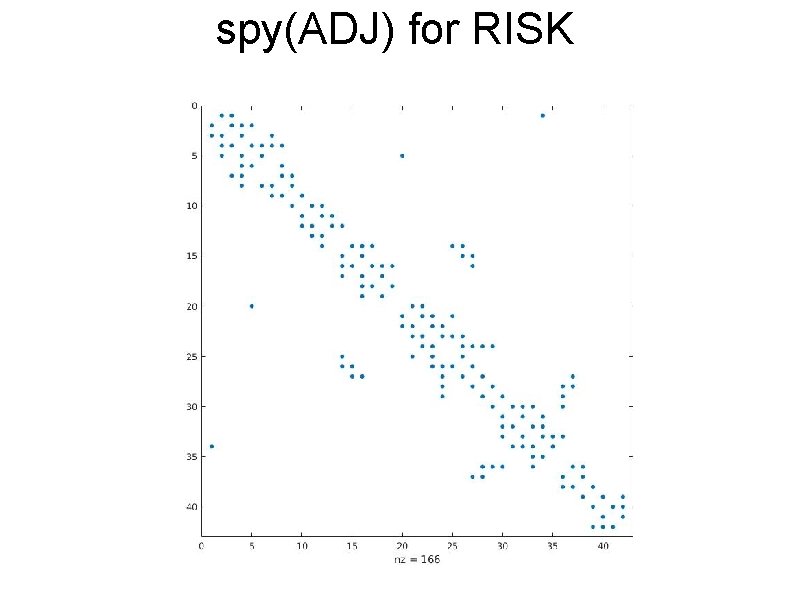 spy(ADJ) for RISK

0
5
10
15
20
25
30
35
40

0 5 10 15 20 25 30 35 40
nz = 166